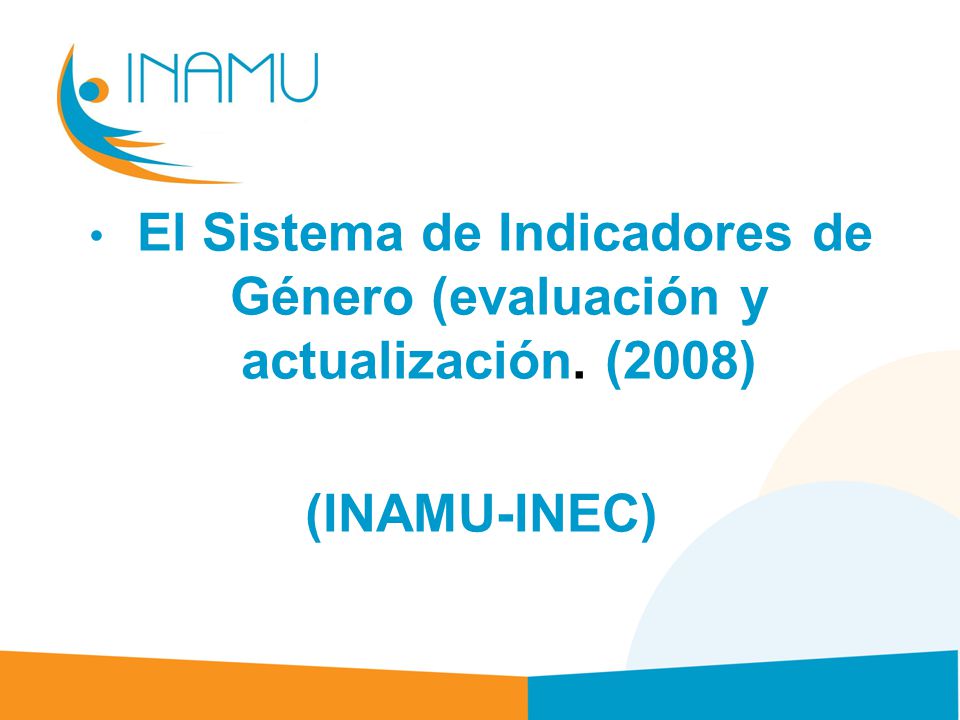 INAMU

• El Sistema de Indicadores de Género (evaluación y actualización. (2008)

(INAMU-INEC)